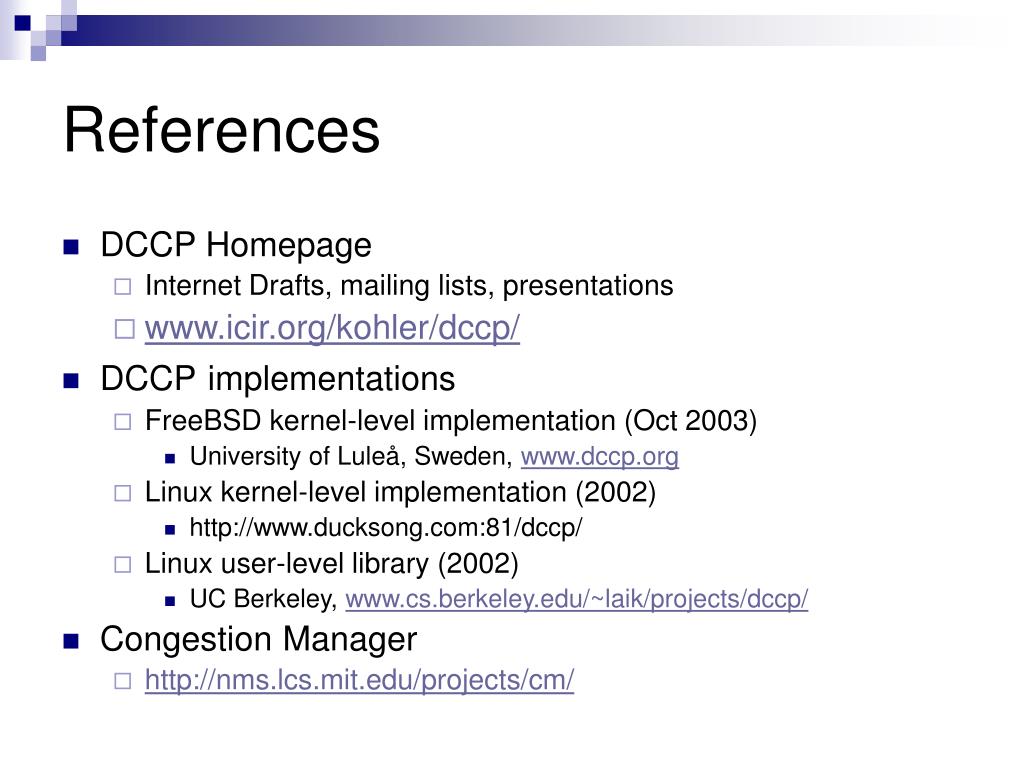 References

DCCP Homepage
Internet Drafts, mailing lists, presentations
www.icir.org/kohler/dccp/

DCCP implementations
FreeBSD kernel-level implementation (Oct 2003)
University of Luleå, Sweden, www.dccp.org
Linux kernel-level implementation (2002)
http://www.ducksong.com:81/dccp/
Linux user-level library (2002)
UC Berkeley, www.cs.berkeley.edu/~laik/projects/dccp/

Congestion Manager
http://nms.lcs.mit.edu/projects/cm/